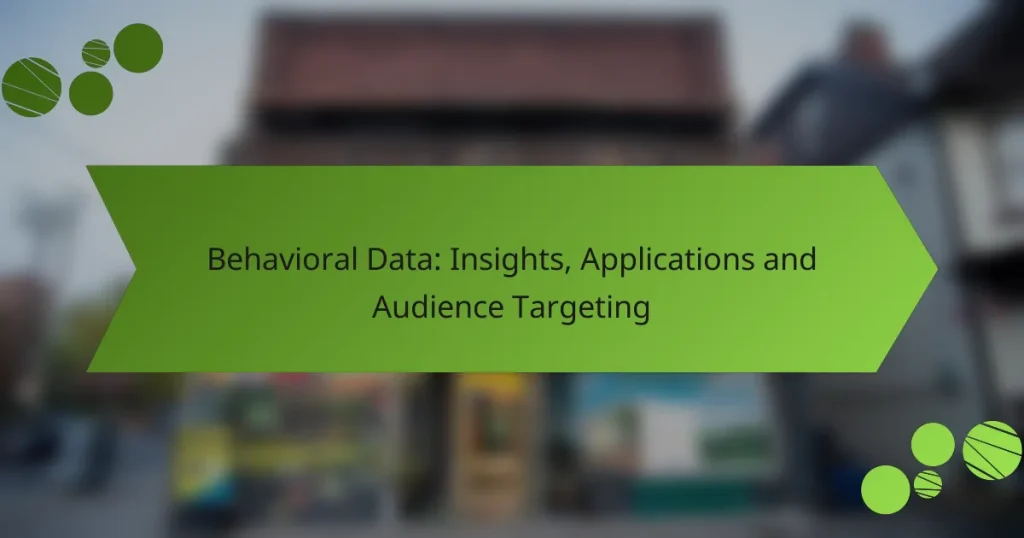 Behavioral Data: Insights, Applications and Audience Targeting